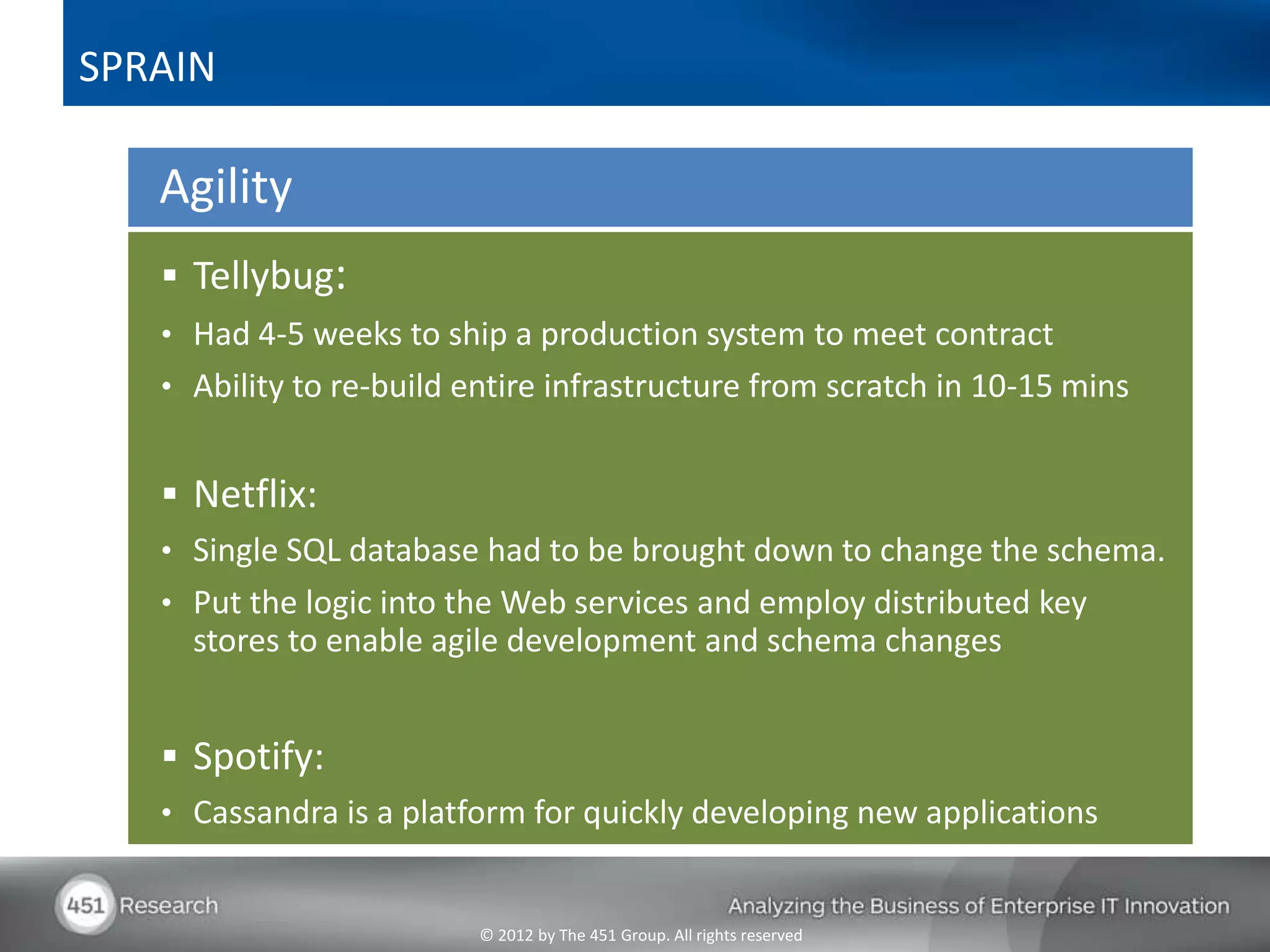 SPRAIN

Agility

▪ Tellybug:

• Had 4-5 weeks to ship a production system to meet contract

• Ability to re-build entire infrastructure from scratch in 10-15 mins

▪ Netflix:

• Single SQL database had to be brought down to change the schema.

• Put the logic into the Web services and employ distributed key stores to enable agile development and schema changes

▪ Spotify:

• Cassandra is a platform for quickly developing new applications

451 Research

Analyzing the Business of Enterprise IT Innovation

© 2012 by The 451 Group. All rights reserved